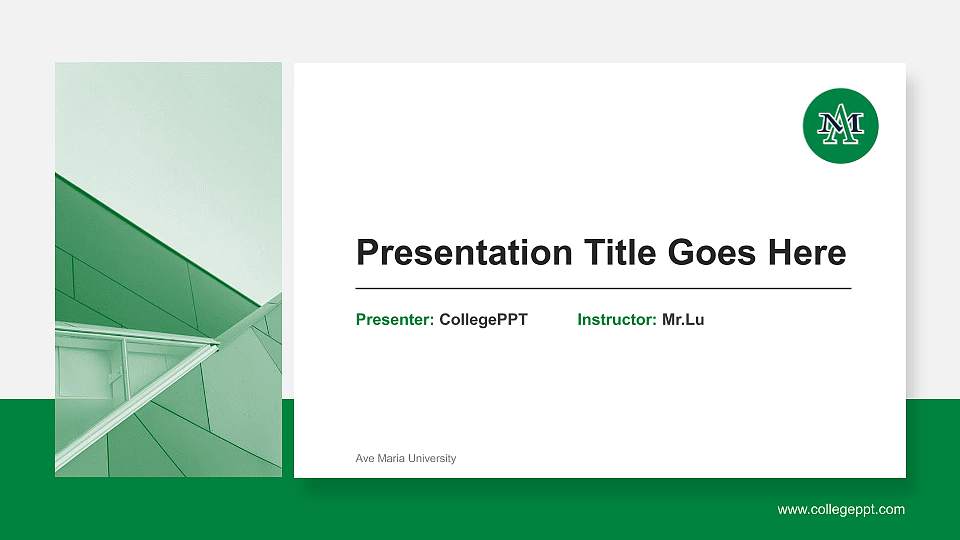 AM

Presentation Title Goes Here

Presenter: CollegePPT

Instructor: Mr.Lu

Ave Maria University

www.collegeppt.com